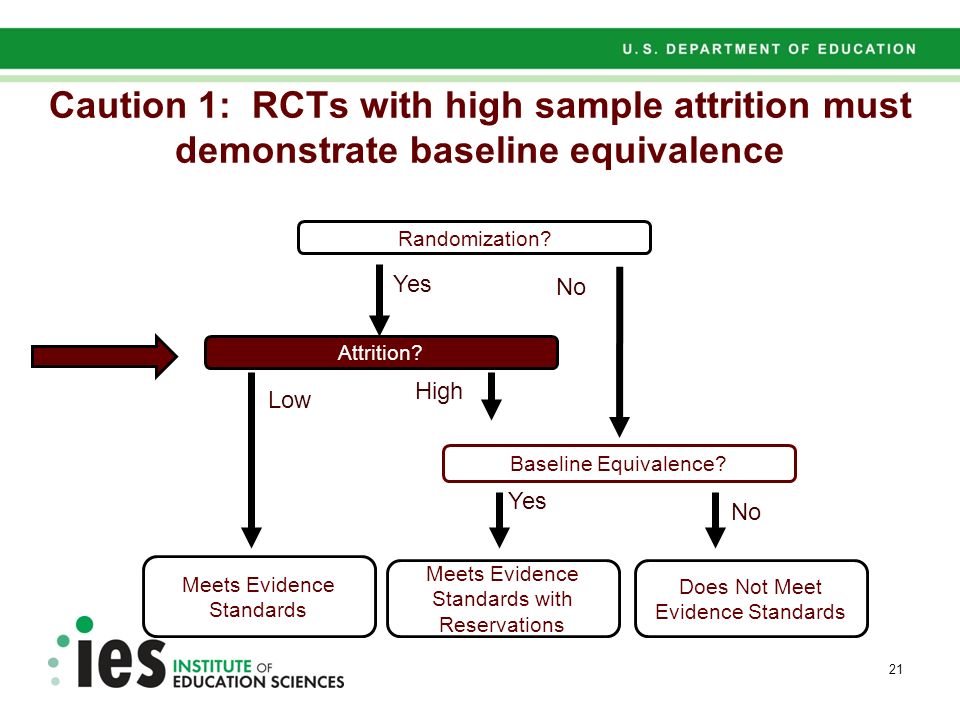 U. S. DEPARTMENT OF EDUCATION

Caution 1: RCTs with high sample attrition must demonstrate baseline equivalence

Randomization?

Yes

No

Attrition?

Low

High

Baseline Equivalence?

Yes

No

Meets Evidence Standards

Meets Evidence Standards with Reservations

Does Not Meet Evidence Standards

ies INSTITUTE OF EDUCATION SCIENCES

21